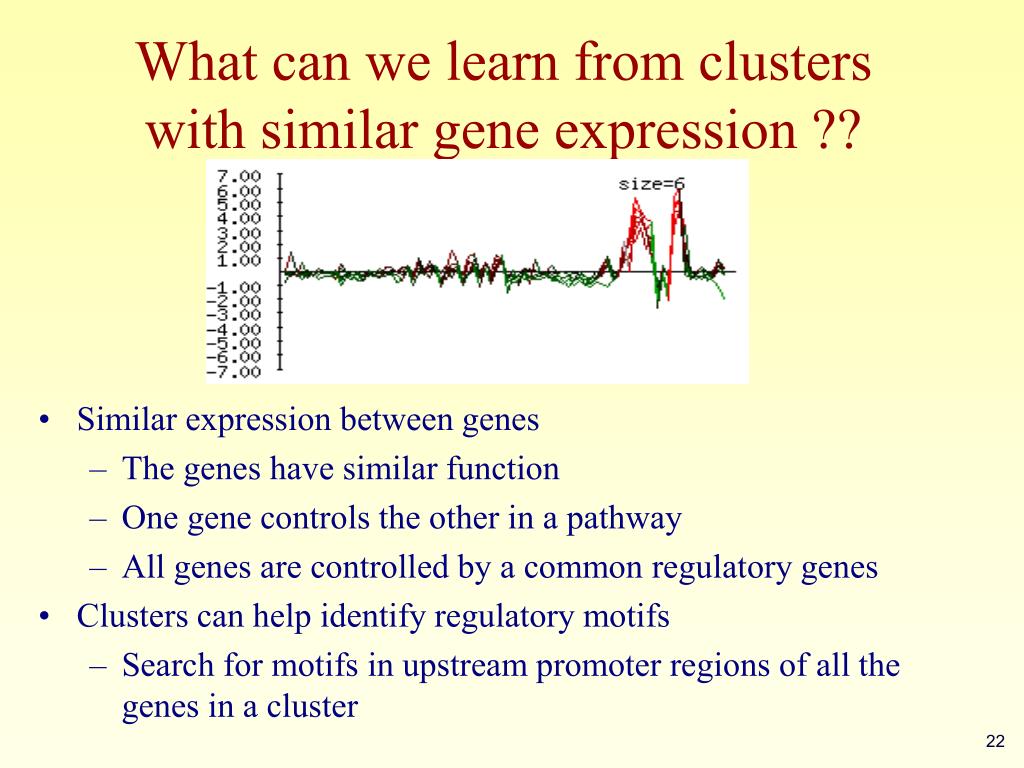 What can we learn from clusters with similar gene expression ??

7.00
6.00
5.00
4.00
3.00
2.00
1.00
-1.00
-2.00
-3.00
-4.00
-5.00
-6.00
-7.00
size=6

• Similar expression between genes
– The genes have similar function
– One gene controls the other in a pathway
– All genes are controlled by a common regulatory genes
• Clusters can help identify regulatory motifs
– Search for motifs in upstream promoter regions of all the genes in a cluster

22